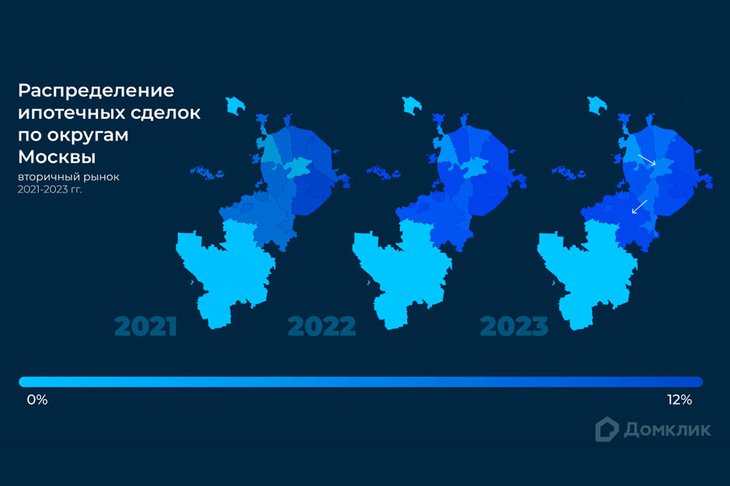 Распределение ипотечных сделок по округам Москвы

вторичный рынок
2021-2023 гг.

2021

2022

2023

0%

12%

Домклик